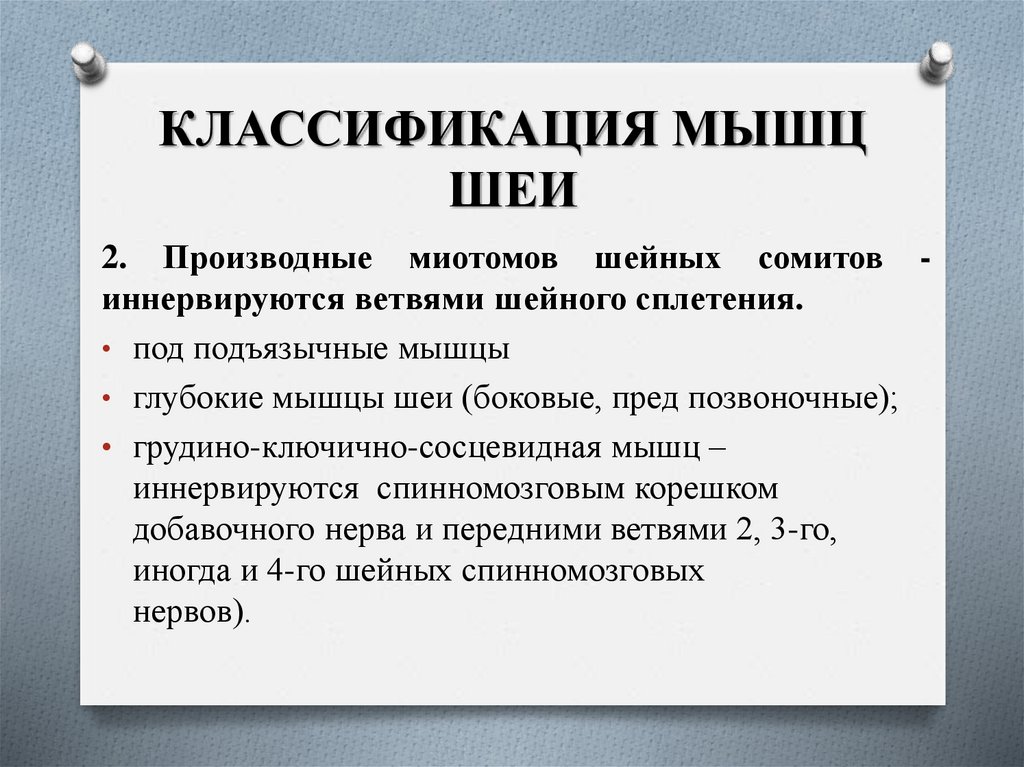 КЛАССИФИКАЦИЯ МЫШЦ ШЕИ

2. Производные миотомов шейных сомитов - иннервируются ветвями шейного сплетения.

• под подъязычные мышцы
• глубокие мышцы шеи (боковые, пред позвоночные);
• грудино-ключично-сосцевидная мышц – иннервируются спинномозговым корешком добавочного нерва и передними ветвями 2, 3-го, иногда и 4-го шейных спинномозговых нервов).